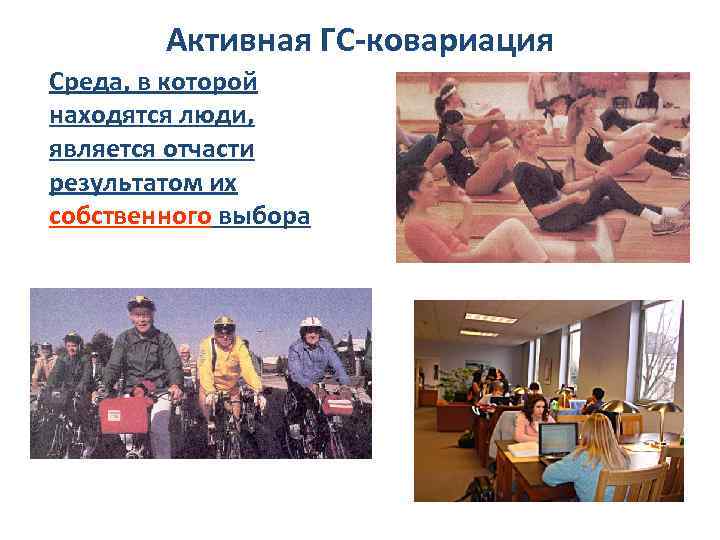 Активная ГС-ковариация

Среда, в которой находятся люди, является отчасти результатом их собственного выбора